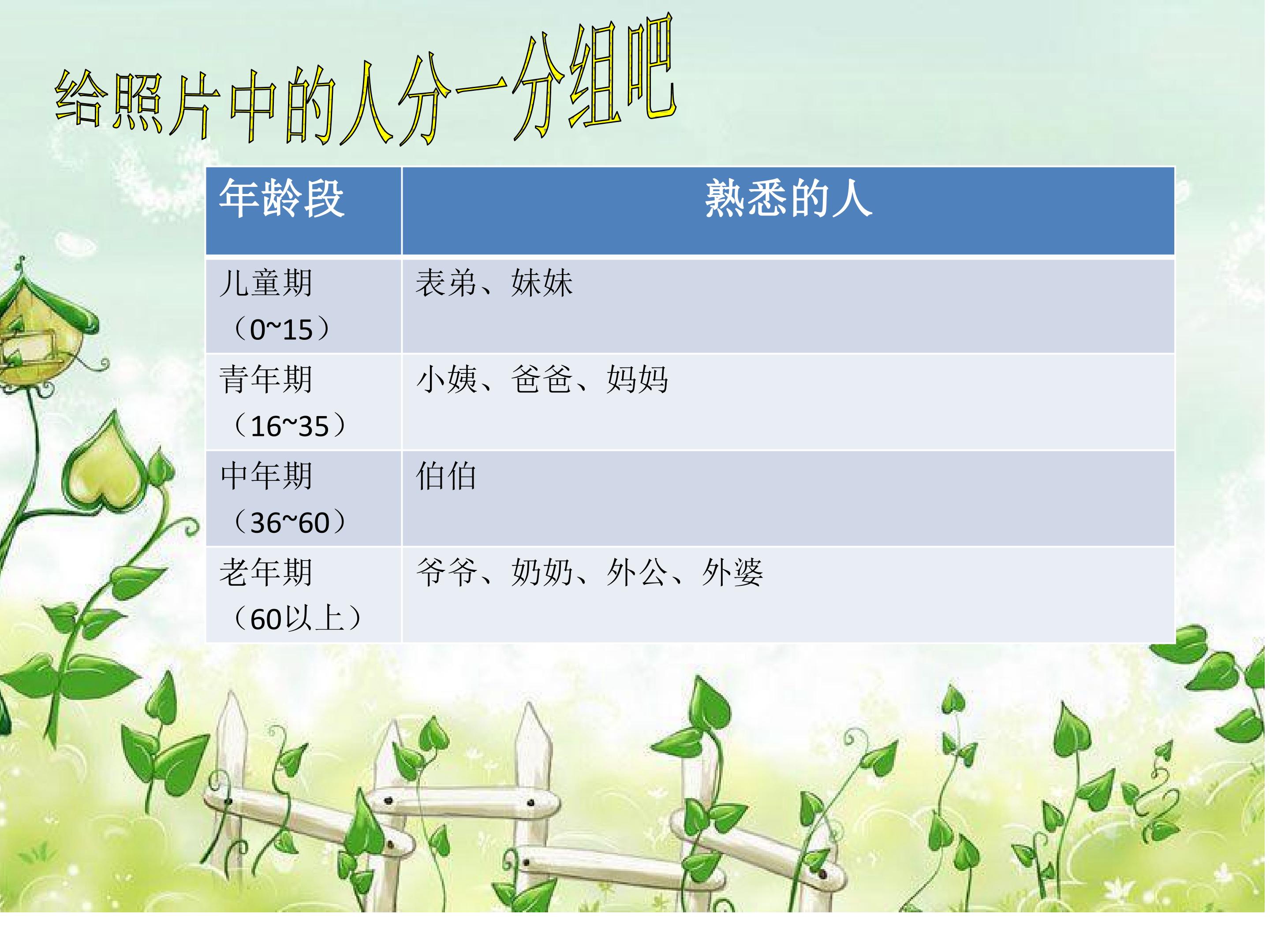 给照片中的人分一分组吧

| 年龄段 | 熟悉的人 |
|---|---|
| 儿童期（0~15） | 表弟、妹妹 |
| 青年期（16~35） | 小姨、爸爸、妈妈 |
| 中年期（36~60） | 伯伯 |
| 老年期（60以上） | 爷爷、奶奶、外公、外婆 |